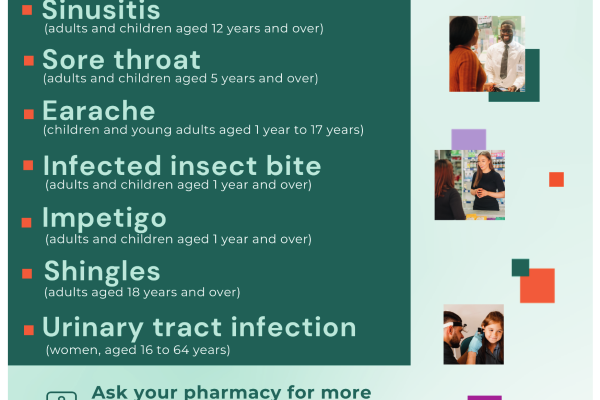 Sinusitis
(adults and children aged 12 years and over)

Sore throat
(adults and children aged 5 years and over)

Earache
(children and young adults aged 1 year to 17 years)

Infected insect bite
(adults and children aged 1 year and over)

Impetigo
(adults and children aged 1 year and over)

Shingles
(adults aged 18 years and over)

Urinary tract infection
(women, aged 16 to 64 years)

Ask your pharmacy for more